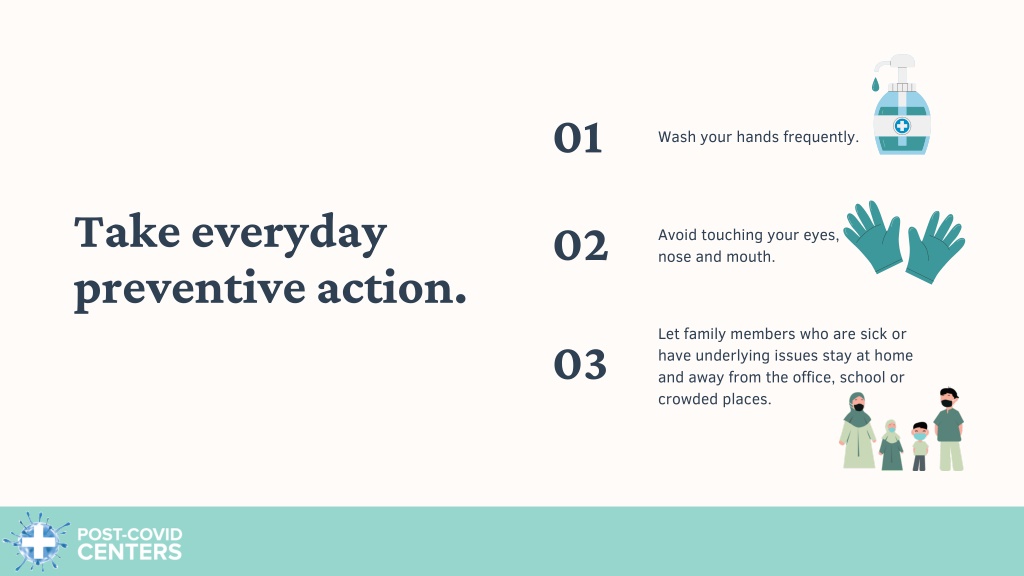 Take everyday preventive action.

01 Wash your hands frequently.

02 Avoid touching your eyes, nose and mouth.

03 Let family members who are sick or have underlying issues stay at home and away from the office, school or crowded places.

POST-COVID CENTERS